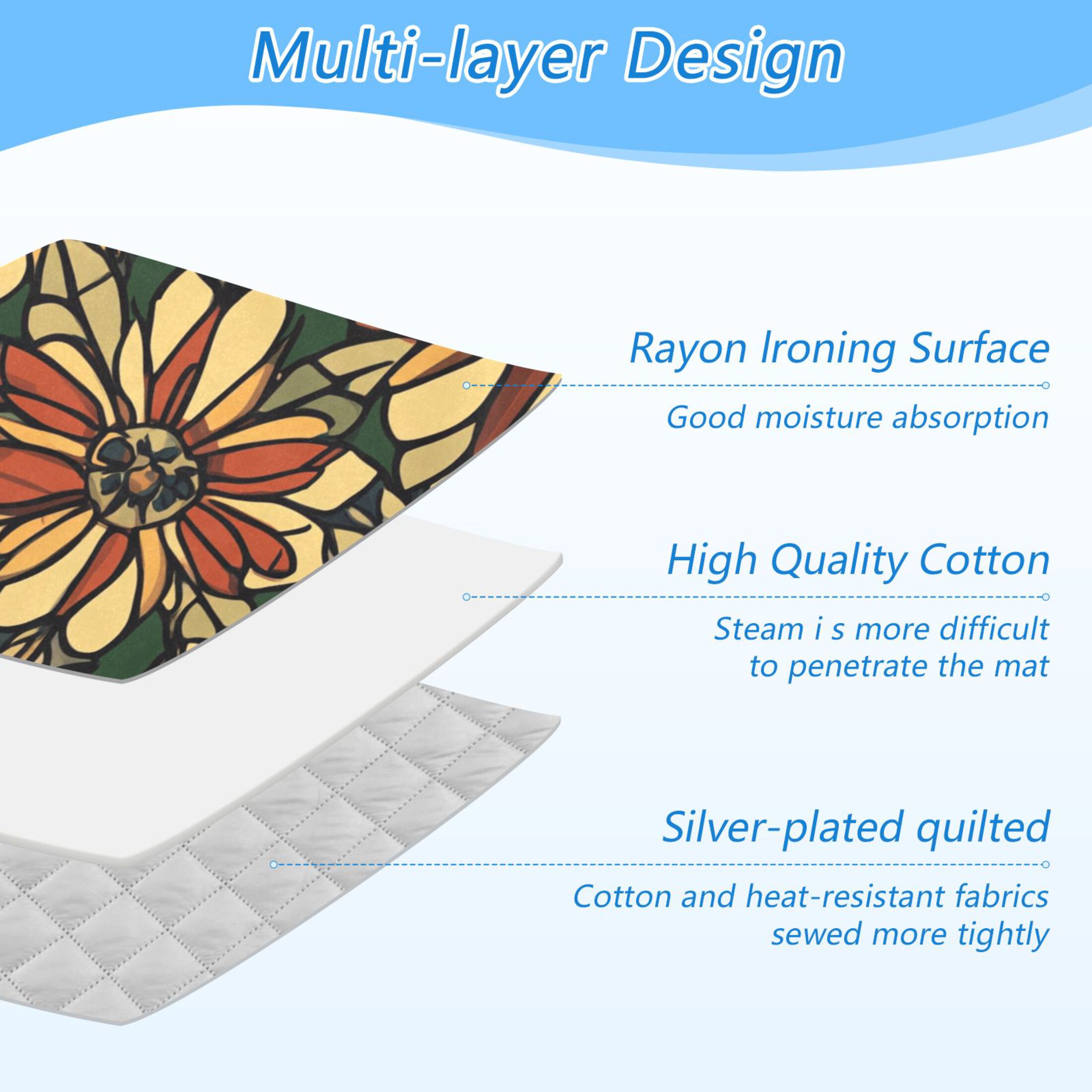 Multi-layer Design

Rayon Ironing Surface

Good moisture absorption

High Quality Cotton

Steam i s more difficult to penetrate the mat

Silver-plated quilted

Cotton and heat-resistant fabrics sewed more tightly